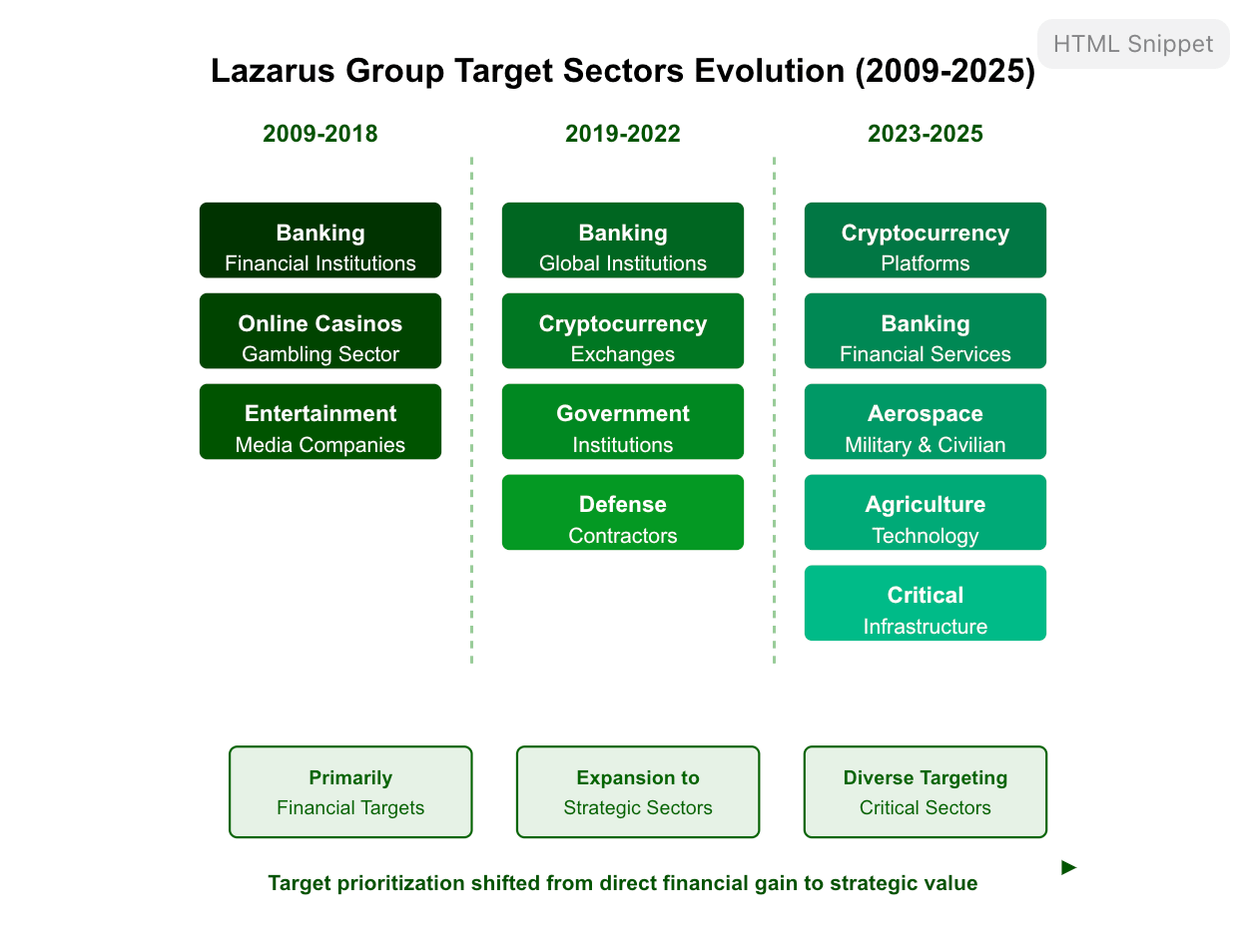 HTML Snippet

Lazarus Group Target Sectors Evolution (2009-2025)

2009-2018

Banking
Financial Institutions

Online Casinos
Gambling Sector

Entertainment
Media Companies

2019-2022

Banking
Global Institutions

Cryptocurrency
Exchanges

Government
Institutions

Defense
Contractors

2023-2025

Cryptocurrency
Platforms

Banking
Financial Services

Aerospace
Military & Civilian

Agriculture
Technology

Critical
Infrastructure

Primarily
Financial Targets

Expansion to
Strategic Sectors

Diverse Targeting
Critical Sectors

Target prioritization shifted from direct financial gain to strategic value